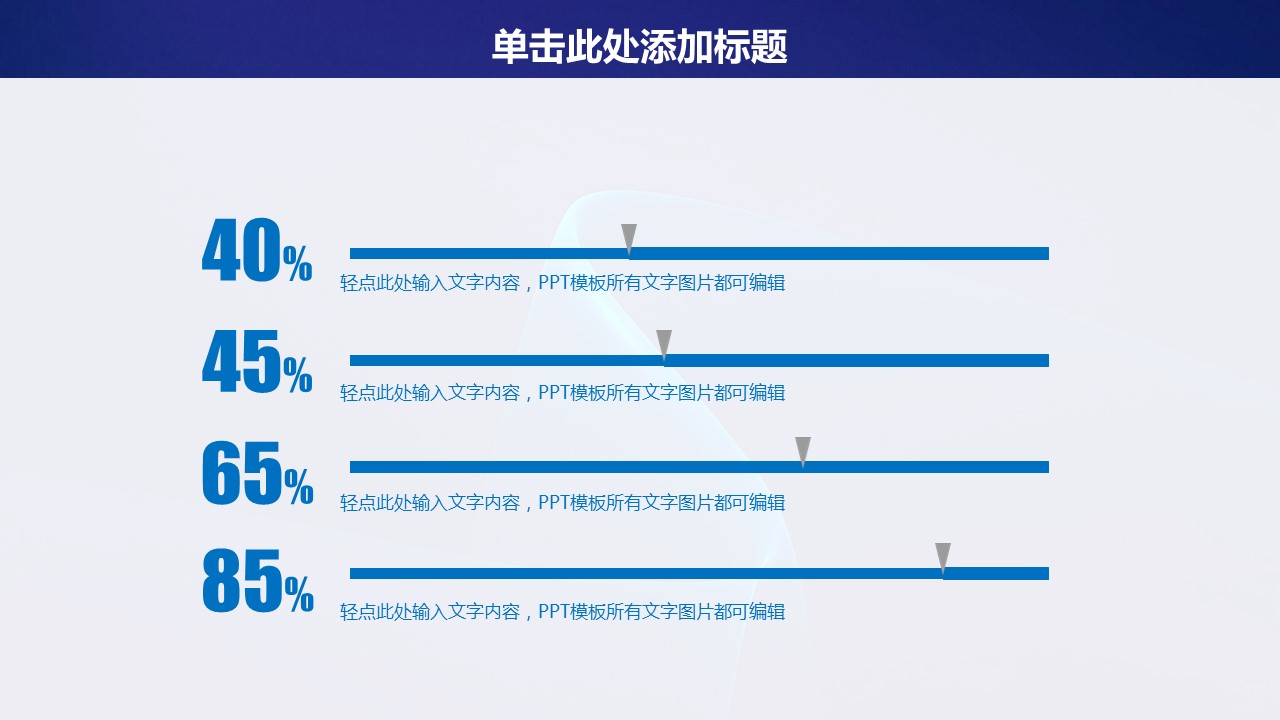 单击此处添加标题

40%

轻点此处输入文字内容，PPT模板所有文字图片都可编辑

45%

轻点此处输入文字内容，PPT模板所有文字图片都可编辑

65%

轻点此处输入文字内容，PPT模板所有文字图片都可编辑

85%

轻点此处输入文字内容，PPT模板所有文字图片都可编辑